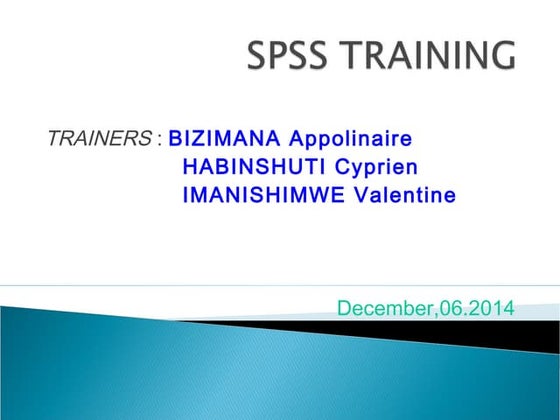 SPSS TRAINING

TRAINERS : BIZIMANA Appolinaire
HABINSHUTI Cyprien
IMANISHIMWE Valentine

December,06.2014